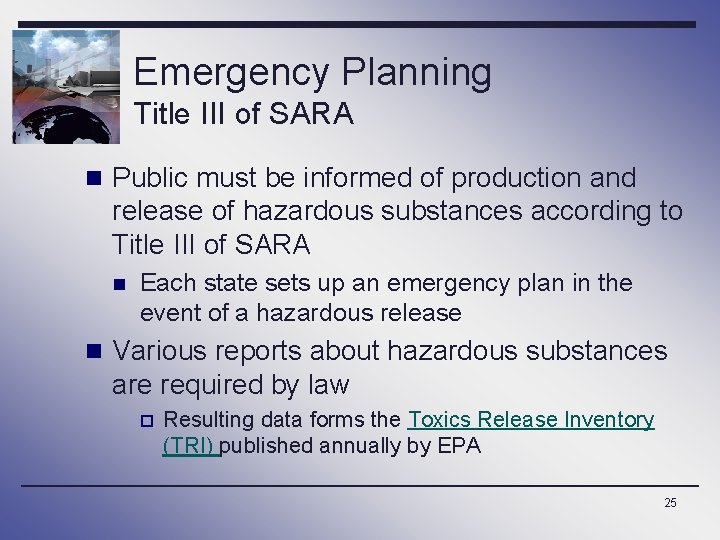 Emergency Planning
Title III of SARA

Public must be informed of production and release of hazardous substances according to Title III of SARA

Each state sets up an emergency plan in the event of a hazardous release

Various reports about hazardous substances are required by law

Resulting data forms the Toxics Release Inventory (TRI) published annually by EPA

25